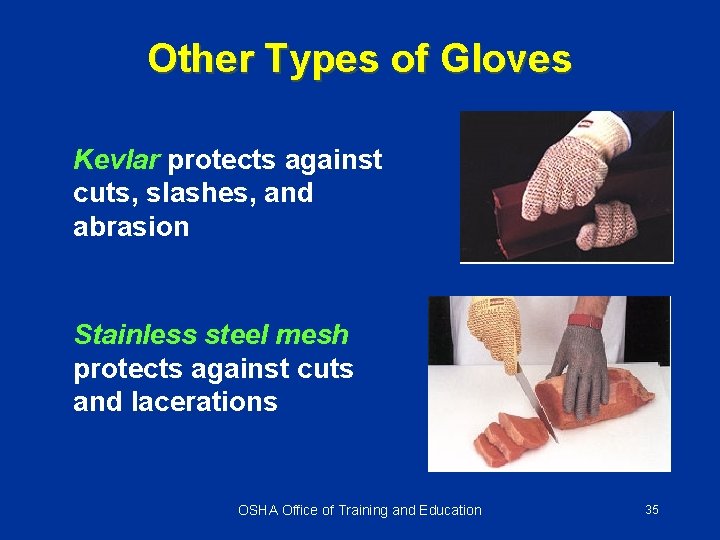 Other Types of Gloves

Kevlar protects against cuts, slashes, and abrasion

Stainless steel mesh protects against cuts and lacerations

OSHA Office of Training and Education

35